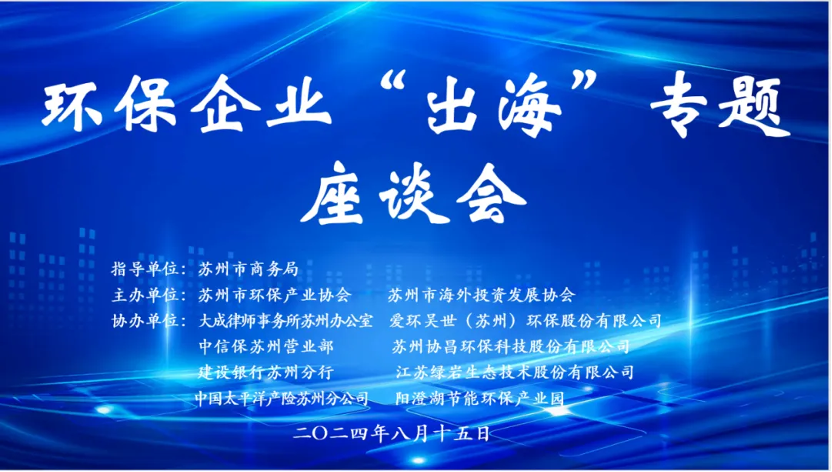 环保企业“出海”专题座谈会

指导单位：苏州市商务局
主办单位：苏州市环保产业协会　苏州市海外投资发展协会
协办单位：大成律师事务所苏州办公室　爱环吴世（苏州）环保股份有限公司
中信保苏州营业部　苏州协昌环保科技股份有限公司
建设银行苏州分行　江苏绿岩生态技术股份有限公司
中国太平洋产险苏州分公司　阳澄湖节能环保产业园

二〇二四年八月十五日